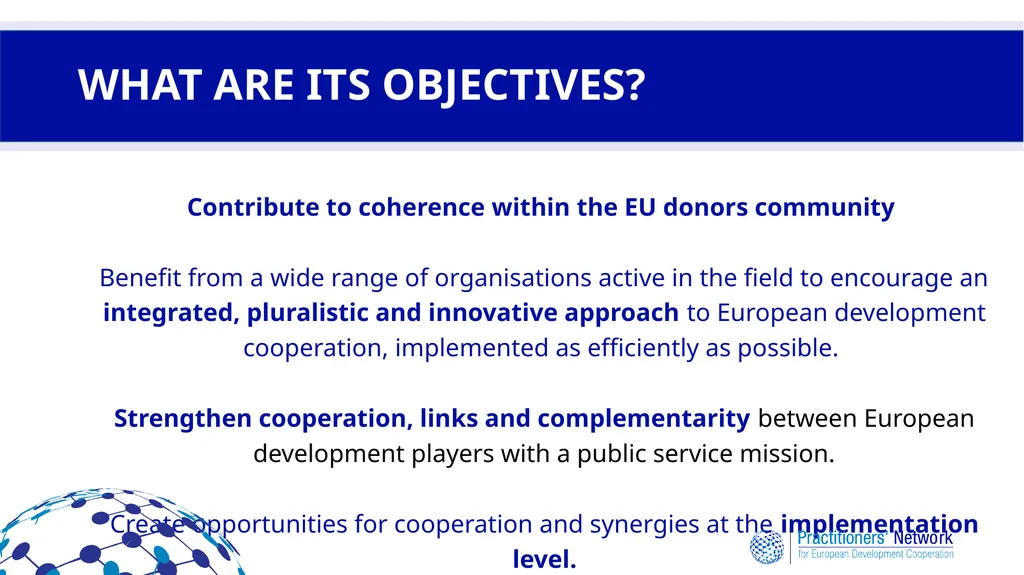 WHAT ARE ITS OBJECTIVES?

Contribute to coherence within the EU donors community

Benefit from a wide range of organisations active in the field to encourage an integrated, pluralistic and innovative approach to European development cooperation, implemented as efficiently as possible.

Strengthen cooperation, links and complementarity between European development players with a public service mission.

Create opportunities for cooperation and synergies at the implementation level.

Practitioners' Network for European Development Cooperation